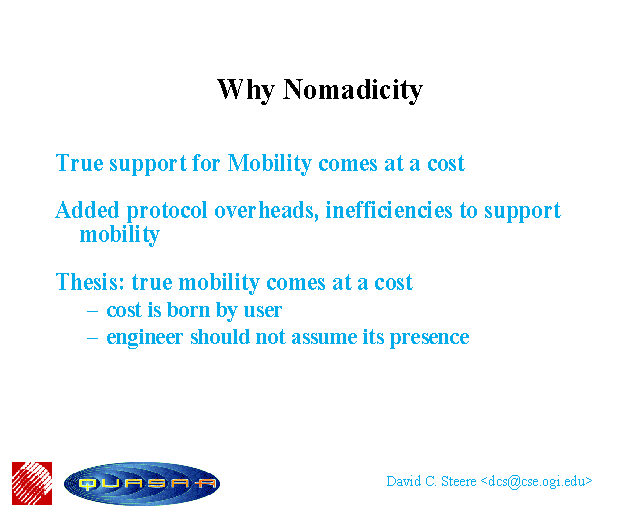 Why Nomadicity

True support for Mobility comes at a cost

Added protocol overheads, inefficiencies to support mobility

Thesis: true mobility comes at a cost

– cost is born by user

– engineer should not assume its presence

QUASAR

David C. Steere <dcs@cse.ogi.edu>